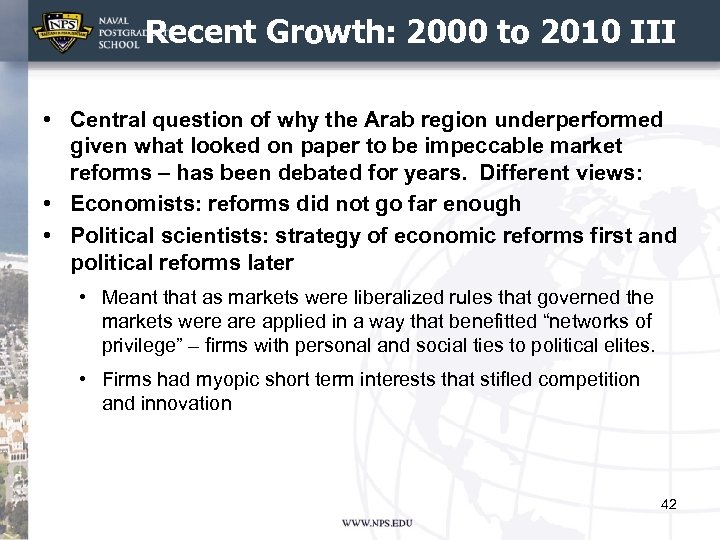 NPS

NAVAL POSTGRADUATE SCHOOL

Recent Growth: 2000 to 2010 III

• Central question of why the Arab region underperformed given what looked on paper to be impeccable market reforms – has been debated for years. Different views:
• Economists: reforms did not go far enough
• Political scientists: strategy of economic reforms first and political reforms later
  • Meant that as markets were liberalized rules that governed the markets were are applied in a way that benefitted "networks of privilege" – firms with personal and social ties to political elites.
  • Firms had myopic short term interests that stifled competition and innovation

42

WWW.NPS.EDU